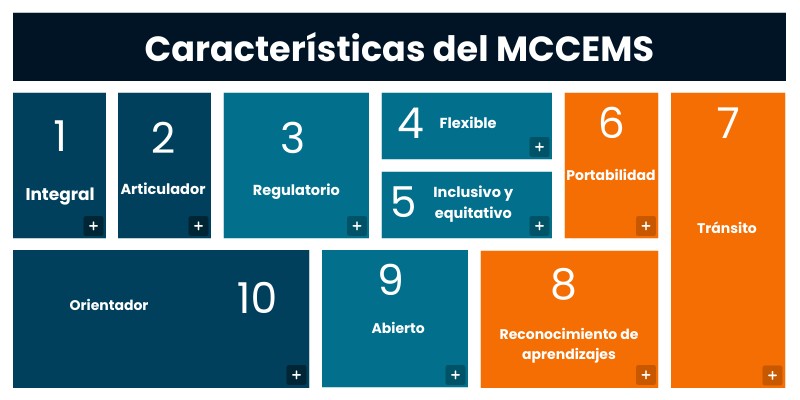 Características del MCCEMS

1
Integral
+

2
Articulador
+

3
Regulatorio
+

4 Flexible
+

5 Inclusivo y equitativo
+

6
Portabilidad
+

7
Tránsito
+

Orientador 10
+

9
Abierto
+

8
Reconocimiento de aprendizajes
+